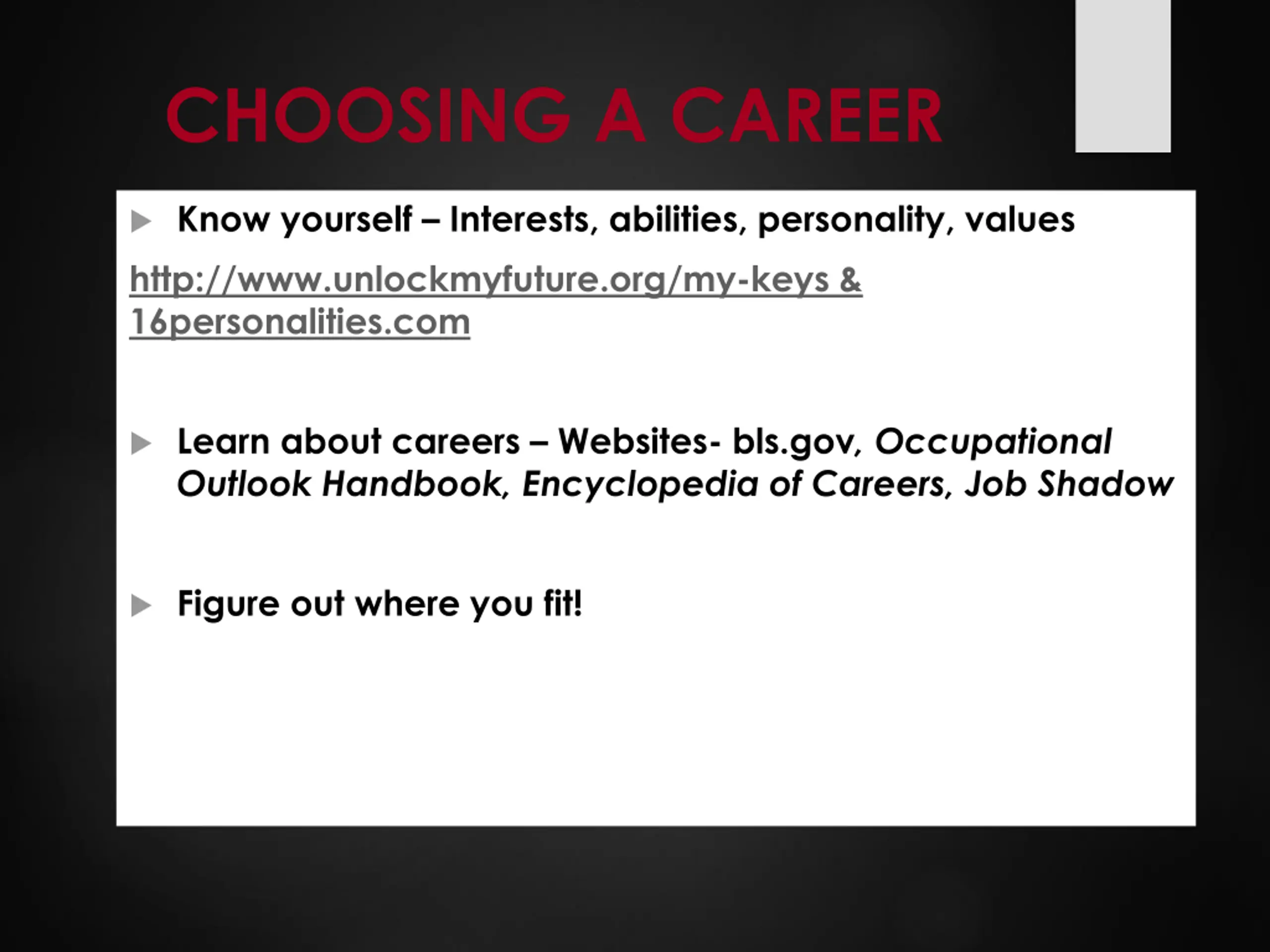 CHOOSING A CAREER

Know yourself – Interests, abilities, personality, values

http://www.unlockmyfuture.org/my-keys & 16personalities.com

Learn about careers – Websites- bls.gov, Occupational Outlook Handbook, Encyclopedia of Careers, Job Shadow

Figure out where you fit!